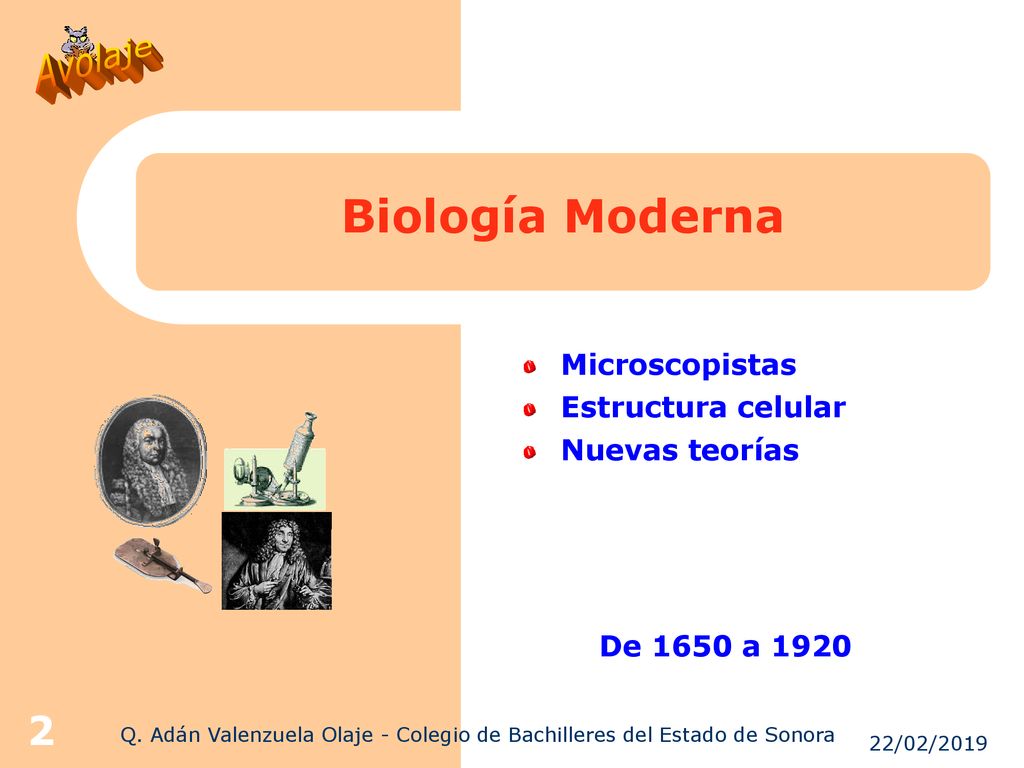 Avolaje

Biología Moderna

Microscopistas
Estructura celular
Nuevas teorías

De 1650 a 1920

2

Q. Adán Valenzuela Olaje - Colegio de Bachilleres del Estado de Sonora

22/02/2019